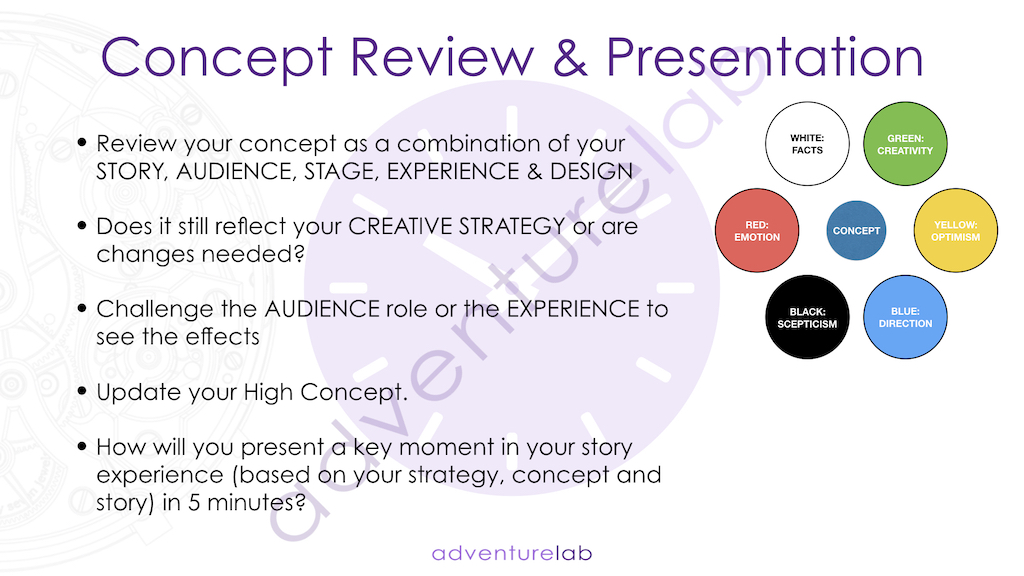 Concept Review & Presentation

• Review your concept as a combination of your STORY, AUDIENCE, STAGE, EXPERIENCE & DESIGN

• Does it still reflect your CREATIVE STRATEGY or are changes needed?

• Challenge the AUDIENCE role or the EXPERIENCE to see the effects

• Update your High Concept.

• How will you present a key moment in your story experience (based on your strategy, concept and story) in 5 minutes?

WHITE: FACTS

GREEN: CREATIVITY

RED: EMOTION

CONCEPT

YELLOW: OPTIMISM

BLACK: SCEPTICISM

BLUE: DIRECTION

adventurelab

adventurelab